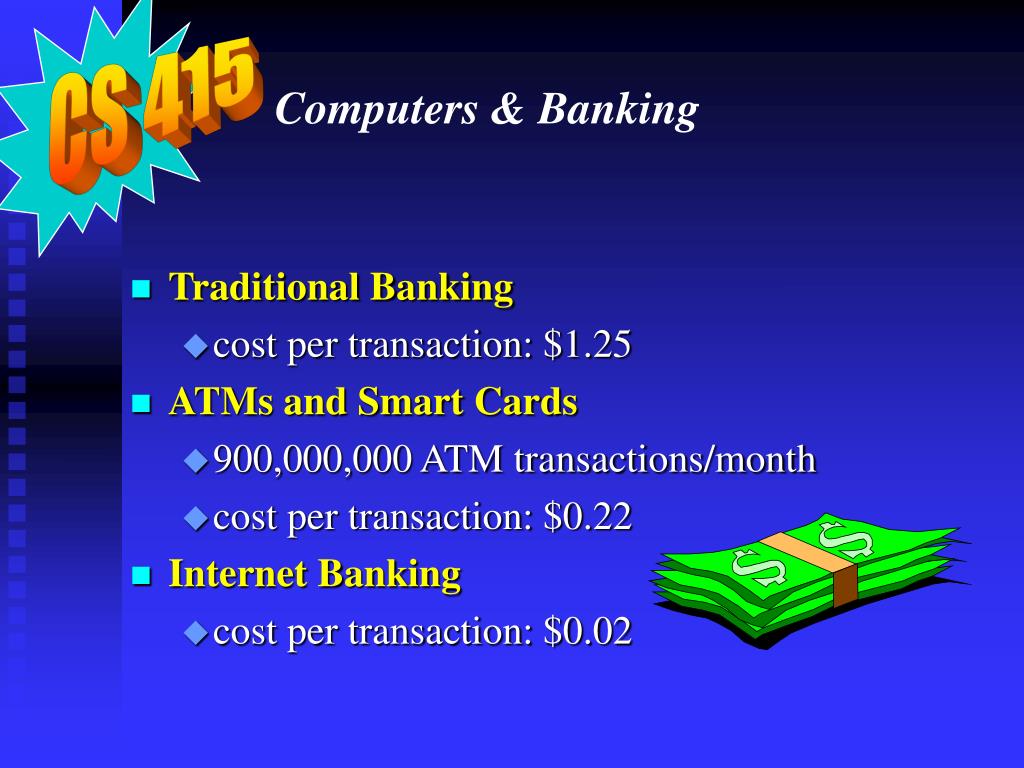 CS 415

Computers & Banking

Traditional Banking
cost per transaction: \$1.25
ATMs and Smart Cards
900,000,000 ATM transactions/month
cost per transaction: \$0.22
Internet Banking
cost per transaction: \$0.02

\$
\$